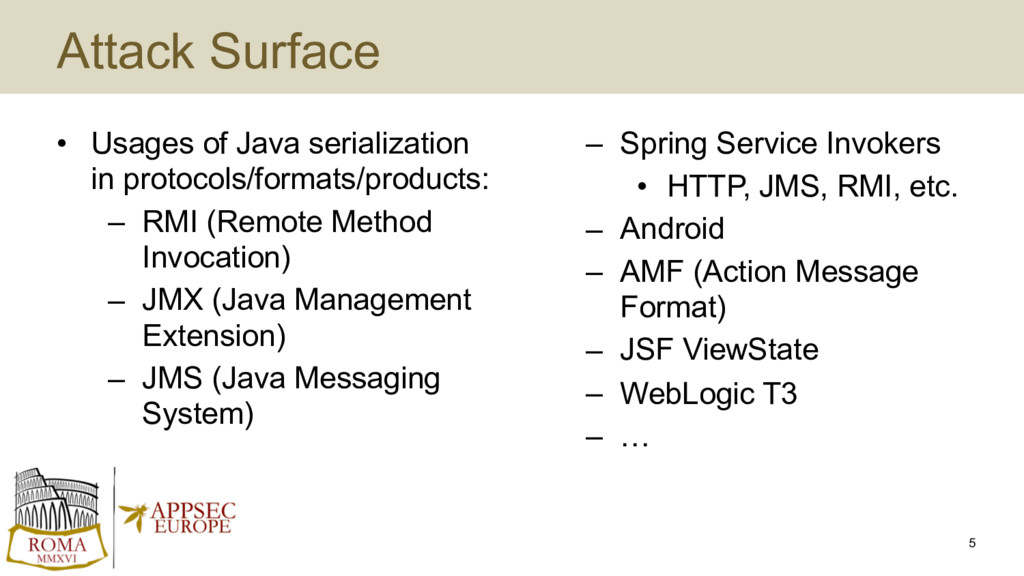 Attack Surface

• Usages of Java serialization in protocols/formats/products:
– RMI (Remote Method Invocation)
– JMX (Java Management Extension)
– JMS (Java Messaging System)

– Spring Service Invokers
• HTTP, JMS, RMI, etc.
– Android
– AMF (Action Message Format)
– JSF ViewState
– WebLogic T3
– …

ROMA
MMXVI
APPSEC
EUROPE

5